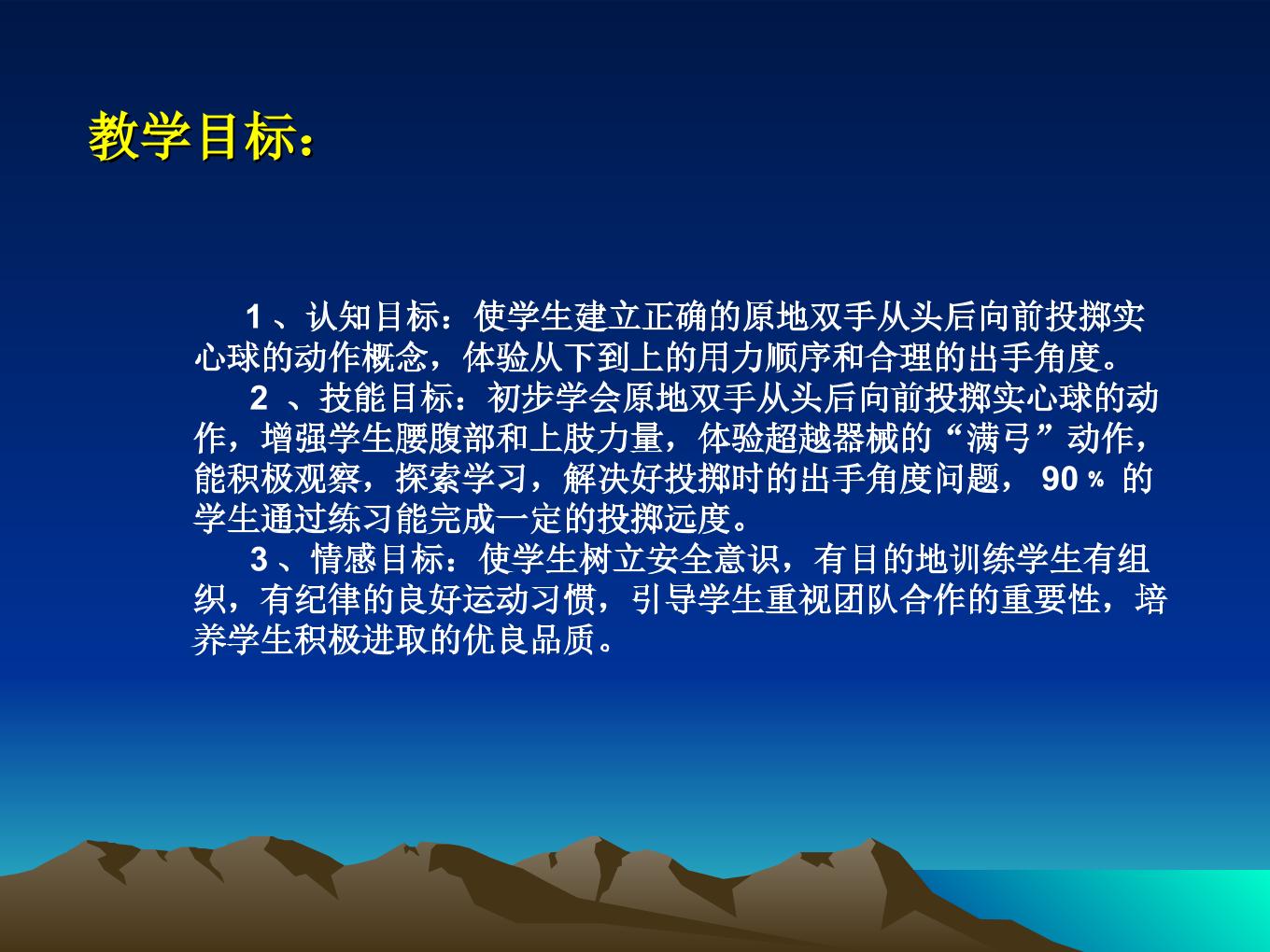 教学目标：

1、认知目标：使学生建立正确的原地双手从头后向前投掷实心球的动作概念，体验从下到上的用力顺序和合理的出手角度。

2、技能目标：初步学会原地双手从头后向前投掷实心球的动作，增强学生腰腹部和上肢力量，体验超越器械的“满弓”动作，能积极观察，探索学习，解决好投掷时的出手角度问题，90%的学生通过练习能完成一定的投掷远度。

3、情感目标：使学生树立安全意识，有目的地训练学生有组织，有纪律的良好运动习惯，引导学生重视团队合作的重要性，培养学生积极进取的优良品质。